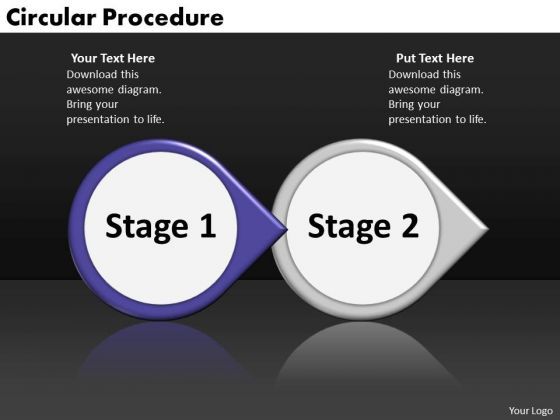 Circular Procedure

Your Text Here
Download this awesome diagram. Bring your presentation to life.

Put Text Here
Download this awesome diagram. Bring your presentation to life.

Stage 1

Stage 2

Your Logo